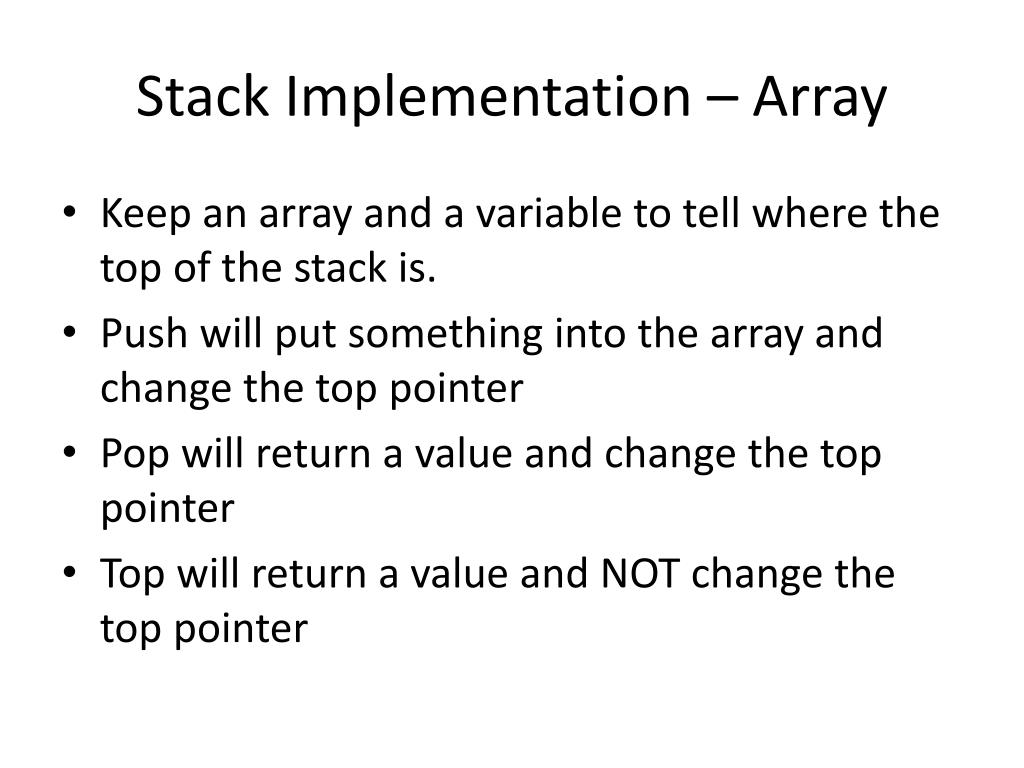 Stack Implementation – Array

• Keep an array and a variable to tell where the top of the stack is.
• Push will put something into the array and change the top pointer
• Pop will return a value and change the top pointer
• Top will return a value and NOT change the top pointer